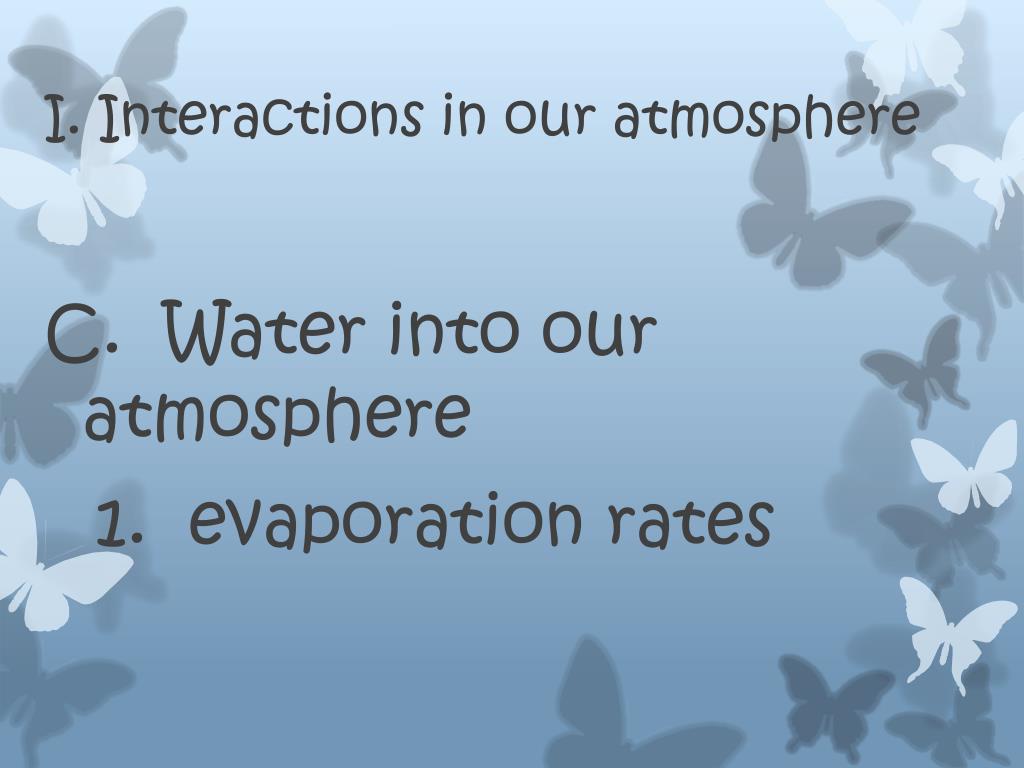 I. Interactions in our atmosphere

C. Water into our atmosphere

1. evaporation rates